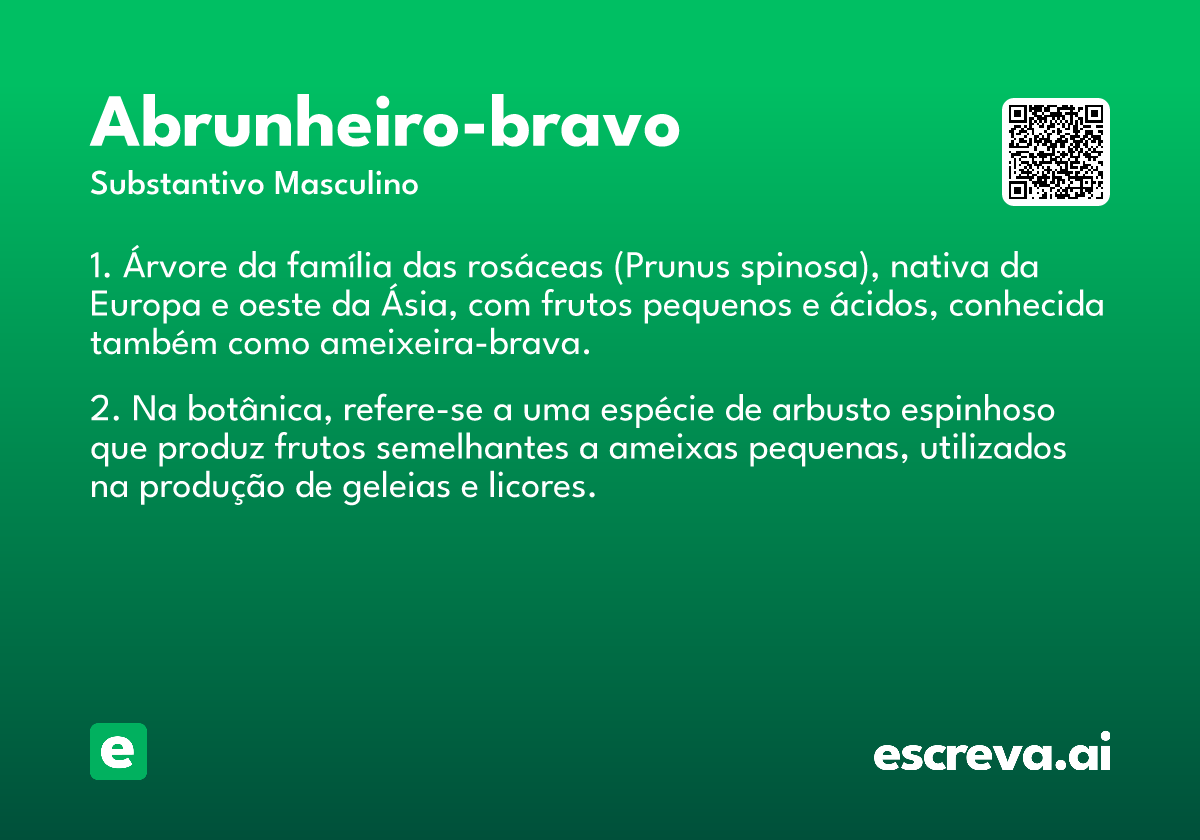 Abrunheiro-bravo

Substantivo Masculino

1. Árvore da família das rosáceas (Prunus spinosa), nativa da Europa e oeste da Ásia, com frutos pequenos e ácidos, conhecida também como ameixeira-brava.

2. Na botânica, refere-se a uma espécie de arbusto espinhoso que produz frutos semelhantes a ameixas pequenas, utilizados na produção de geleias e licores.

e

escreva.ai